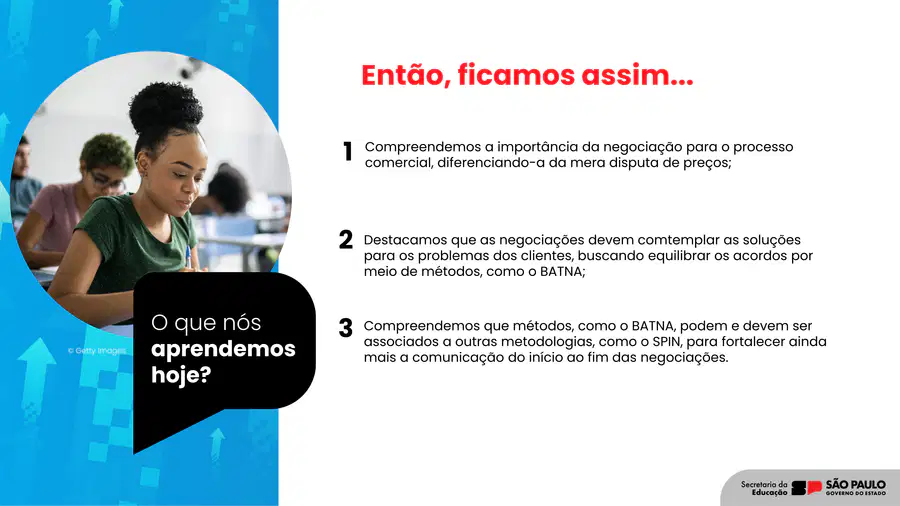 O que nós aprendemos hoje?

© Getty Images

Então, ficamos assim...

1 Compreendemos a importância da negociação para o processo comercial, diferenciando-a da mera disputa de preços;

2 Destacamos que as negociações devem comtemplar as soluções para os problemas dos clientes, buscando equilibrar os acordos por meio de métodos, como o BATNA;

3 Compreendemos que métodos, como o BATNA, podem e devem ser associados a outras metodologias, como o SPIN, para fortalecer ainda mais a comunicação do início ao fim das negociações.

Secretaria da Educação SP SÃO PAULO GOVERNO DO ESTADO